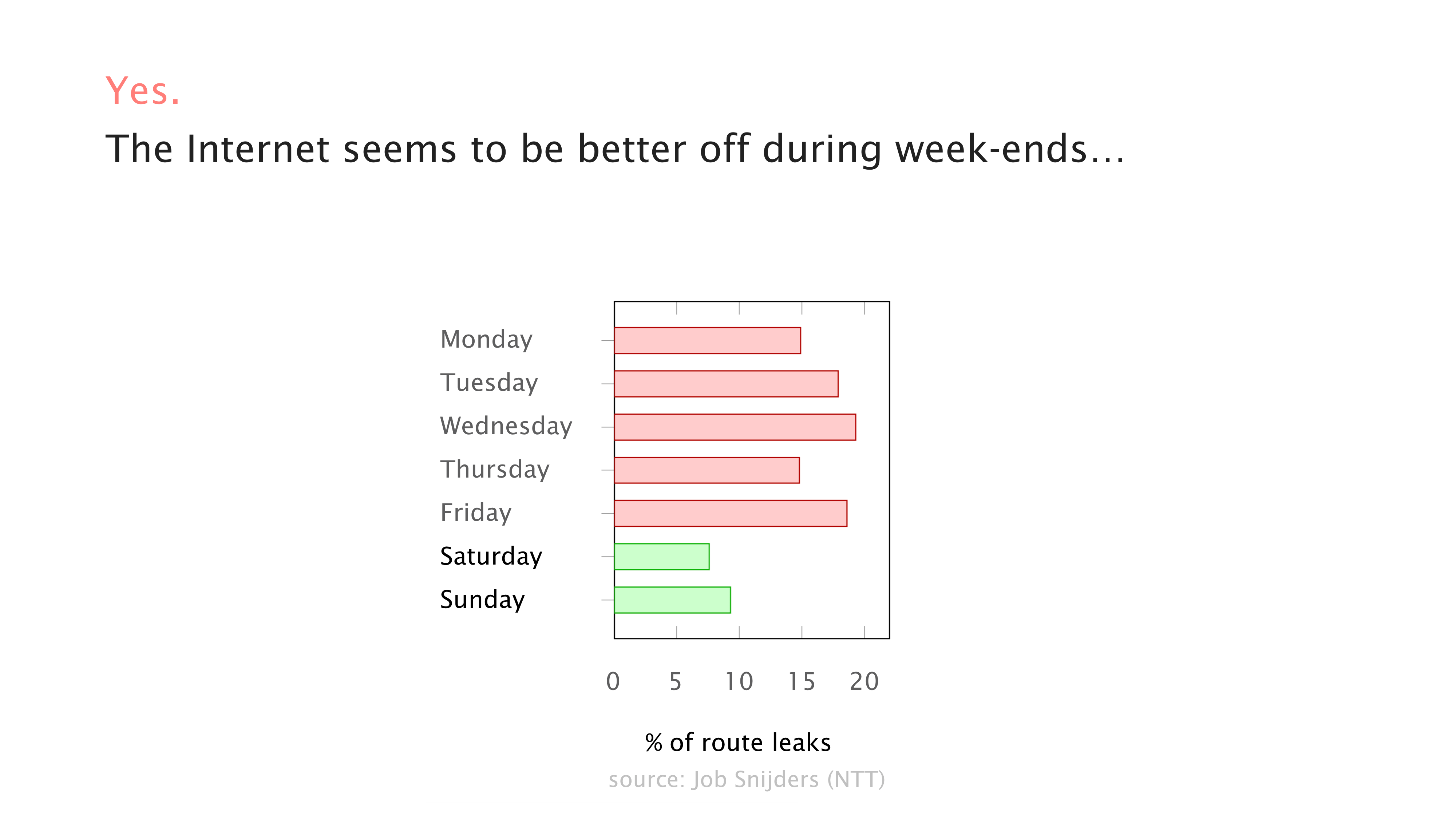 Yes.

The Internet seems to be better off during week-ends…

Monday
Tuesday
Wednesday
Thursday
Friday
Saturday
Sunday

0 5 10 15 20

% of route leaks

source: Job Snijders (NTT)